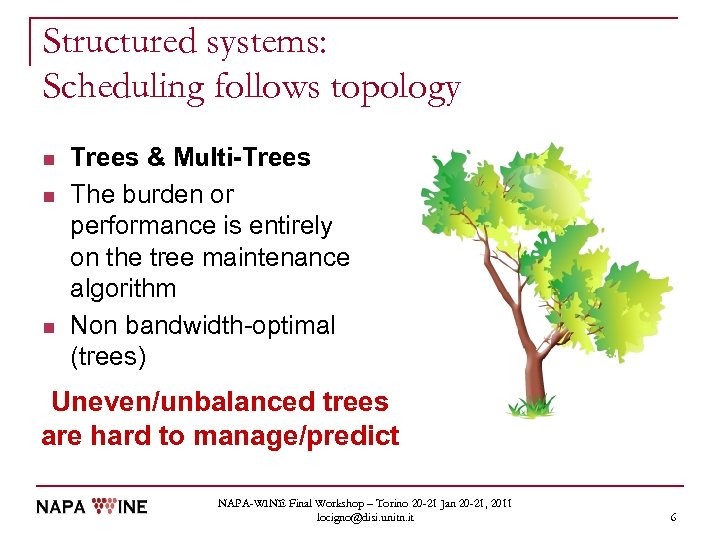 Structured systems:
Scheduling follows topology

- Trees & Multi-Trees
- The burden or performance is entirely on the tree maintenance algorithm
- Non bandwidth-optimal (trees)

Uneven/unbalanced trees are hard to manage/predict

NAPA WINE

NAPA-WINE Final Workshop – Torino 20-21 Jan 20-21, 2011
locigno@disi.unitn.it

6